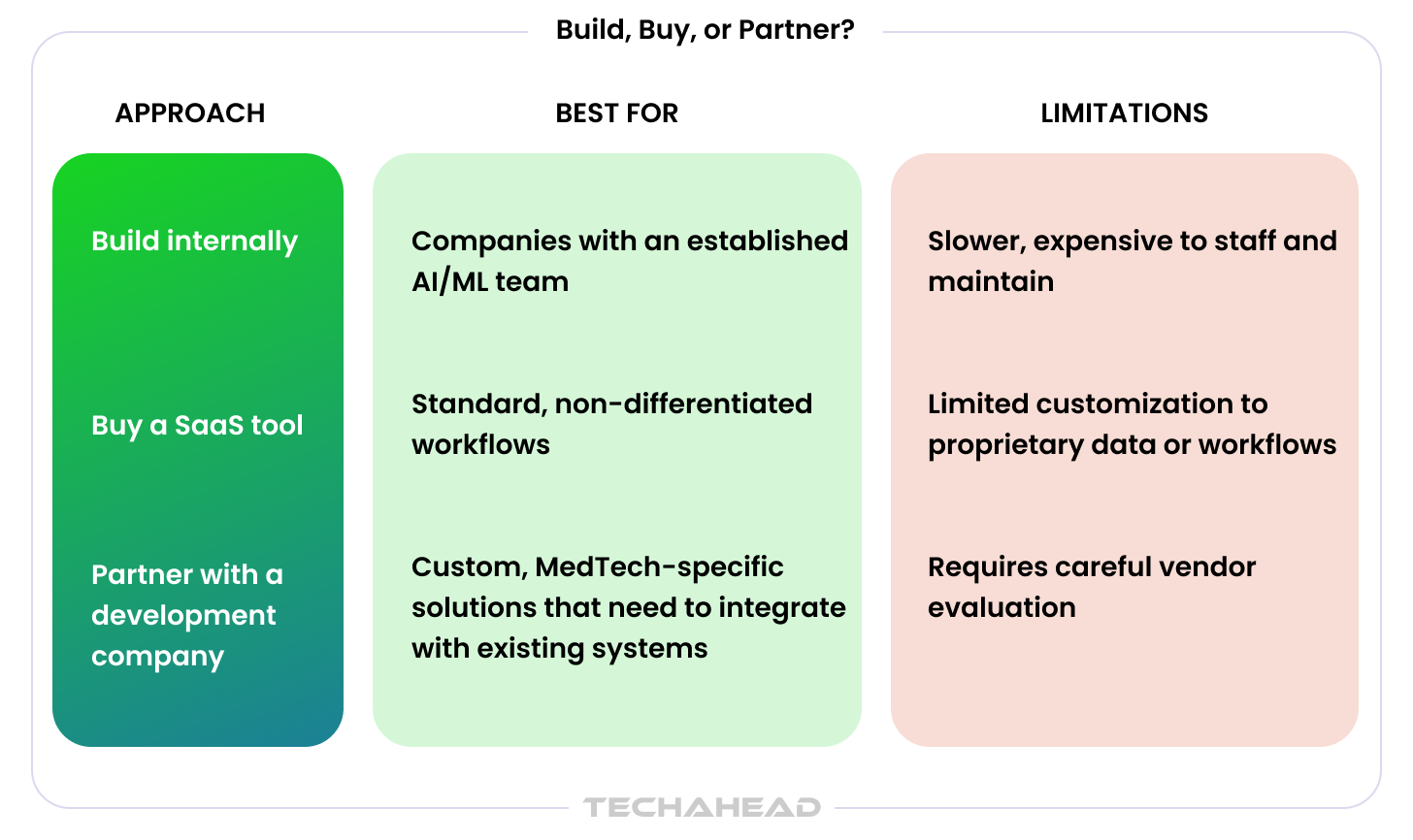 Build, Buy, or Partner?

| APPROACH | BEST FOR | LIMITATIONS |
|---|---|---|
| Build internally | Companies with an established AI/ML team | Slower, expensive to staff and maintain |
| Buy a SaaS tool | Standard, non-differentiated workflows | Limited customization to proprietary data or workflows |
| Partner with a development company | Custom, MedTech-specific solutions that need to integrate with existing systems | Requires careful vendor evaluation |

TECHAHEAD